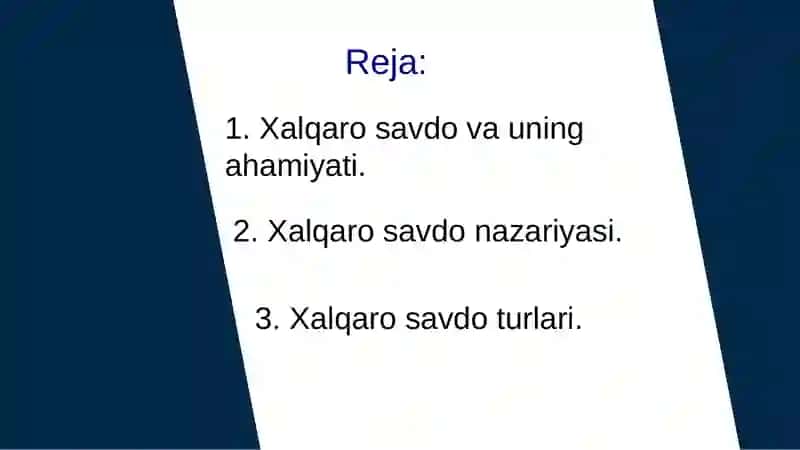 Reja:

1. Xalqaro savdo va uning ahamiyati.

2. Xalqaro savdo nazariyasi.

3. Xalqaro savdo turlari.